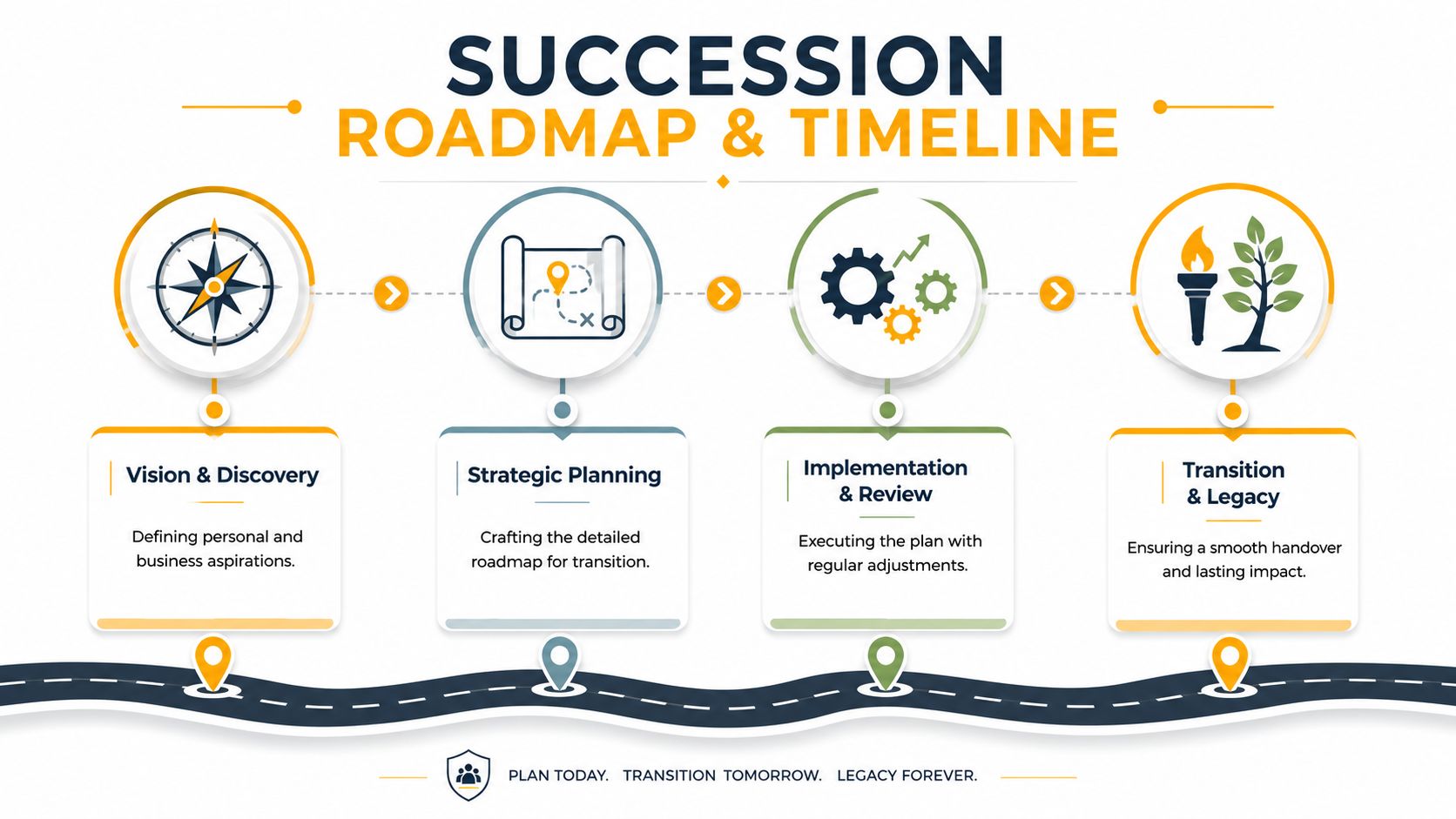 SUCCESSION
ROADMAP & TIMELINE

Vision & Discovery

Defining personal and business aspirations.

Strategic Planning

Crafting the detailed roadmap for transition.

Implementation & Review

Executing the plan with regular adjustments.

Transition & Legacy

Ensuring a smooth handover and lasting impact.

PLAN TODAY. TRANSITION TOMORROW. LEGACY FOREVER.